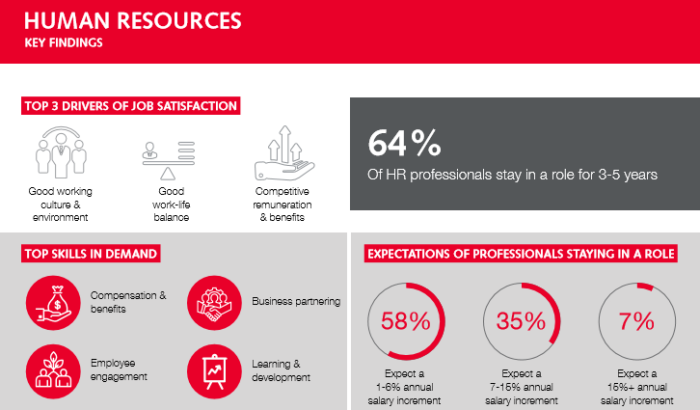 HUMAN RESOURCES
KEY FINDINGS

TOP 3 DRIVERS OF JOB SATISFACTION

Good working culture & environment

Good work-life balance

Competitive remuneration & benefits

64%
Of HR professionals stay in a role for 3-5 years

TOP SKILLS IN DEMAND

Compensation & benefits

Business partnering

Employee engagement

Learning & development

EXPECTATIONS OF PROFESSIONALS STAYING IN A ROLE

58%
Expect a 1-6% annual salary increment

35%
Expect a 7-15% annual salary increment

7%
Expect a 15%+ annual salary increment